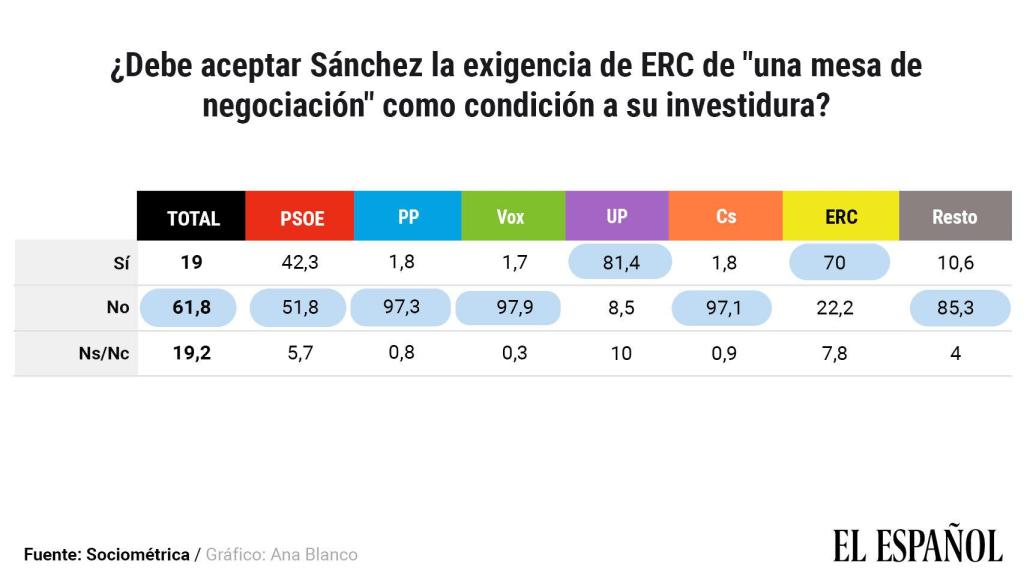 ¿Debe aceptar Sánchez la exigencia de ERC de "una mesa de negociación" como condición a su investidura?

| | TOTAL | PSOE | PP | Vox | UP | Cs | ERC | Resto |
|---|---|---|---|---|---|---|---|---|
| Sí | 19 | 42,3 | 1,8 | 1,7 | 81,4 | 1,8 | 70 | 10,6 |
| No | 61,8 | 51,8 | 97,3 | 97,9 | 8,5 | 97,1 | 22,2 | 85,3 |
| Ns/Nc | 19,2 | 5,7 | 0,8 | 0,3 | 10 | 0,9 | 7,8 | 4 |

Fuente: Sociométrica / Gráfico: Ana Blanco

EL ESPAÑOL